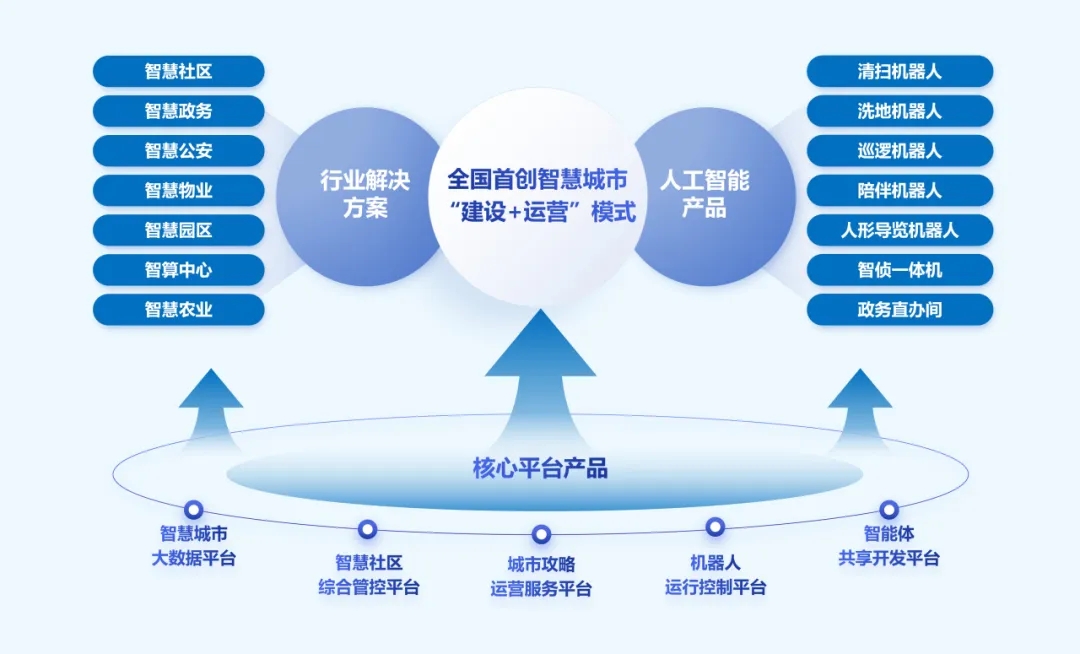 智慧社区
智慧政务
智慧公安
智慧物业
智慧园区
智算中心
智慧农业

行业解决方案

全国首创智慧城市“建设+运营”模式

人工智能产品

清扫机器人
洗地机器人
巡逻机器人
陪伴机器人
人形导览机器人
智侦一体机
政务直办间

核心平台产品

智慧城市大数据平台
智慧社区综合管控平台
城市攻略运营服务平台
机器人运行控制平台
智能体共享开发平台